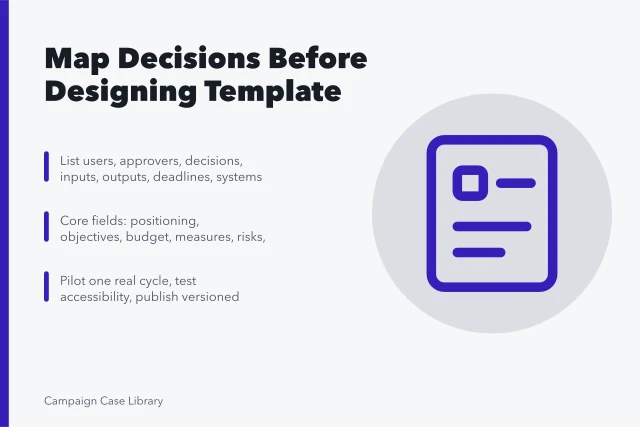 Map Decisions Before Designing Template

List users, approvers, decisions, inputs, outputs, deadlines, systems

Core fields: positioning, objectives, budget, measures, risks,

Pilot one real cycle, test accessibility, publish versioned

Campaign Case Library